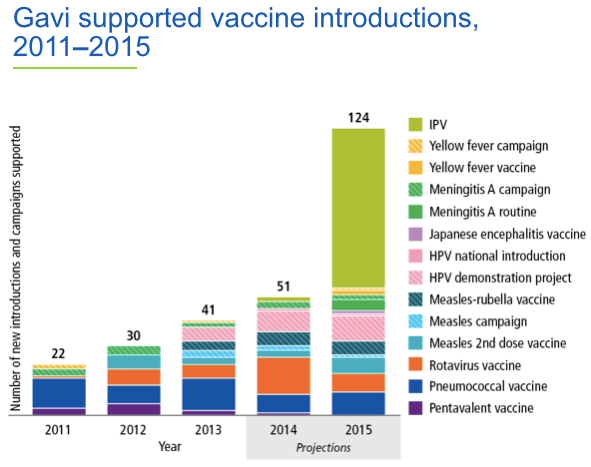 Gavi supported vaccine introductions, 2011–2015

Number of new introductions and campaigns supported

22
30
41
51
124

2011
2012
2013
2014
2015
Year
Projections

IPV
Yellow fever campaign
Yellow fever vaccine
Meningitis A campaign
Meningitis A routine
Japanese encephalitis vaccine
HPV national introduction
HPV demonstration project
Measles-rubella vaccine
Measles campaign
Measles 2nd dose vaccine
Rotavirus vaccine
Pneumococcal vaccine
Pentavalent vaccine